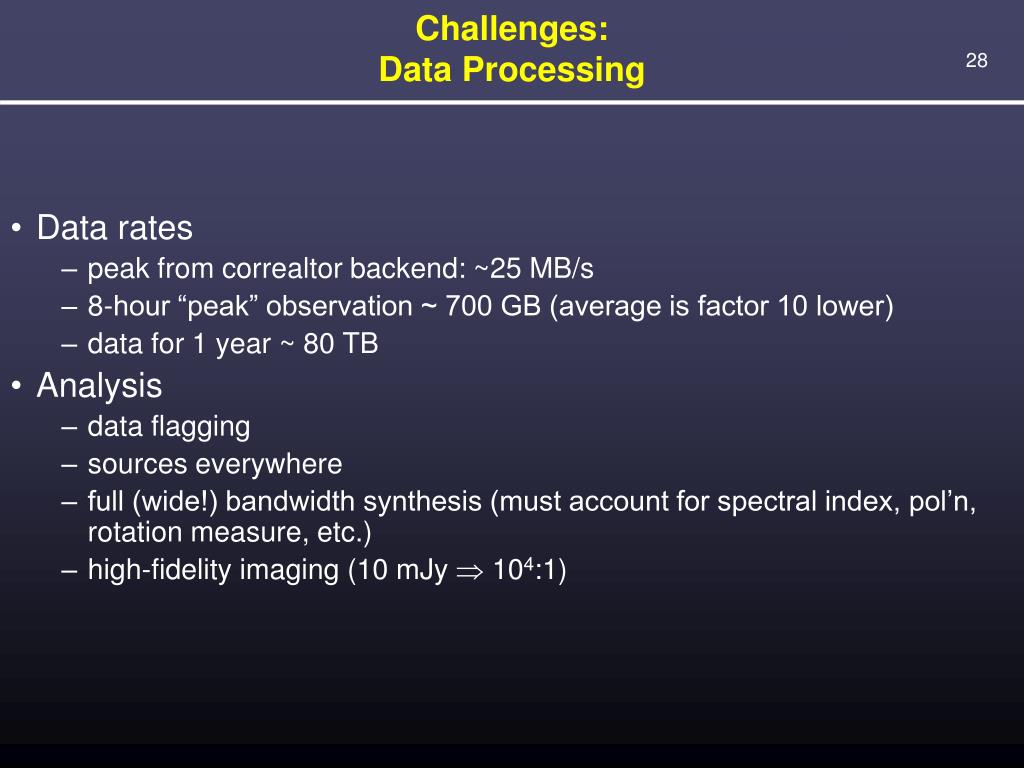 Challenges:
Data Processing

28

• Data rates
– peak from correaltor backend: ~25 MB/s
– 8-hour “peak” observation ~ 700 GB (average is factor 10 lower)
– data for 1 year ~ 80 TB
• Analysis
– data flagging
– sources everywhere
– full (wide!) bandwidth synthesis (must account for spectral index, pol’n, rotation measure, etc.)
– high-fidelity imaging (10 mJy $\Rightarrow$ $10^4$:1)